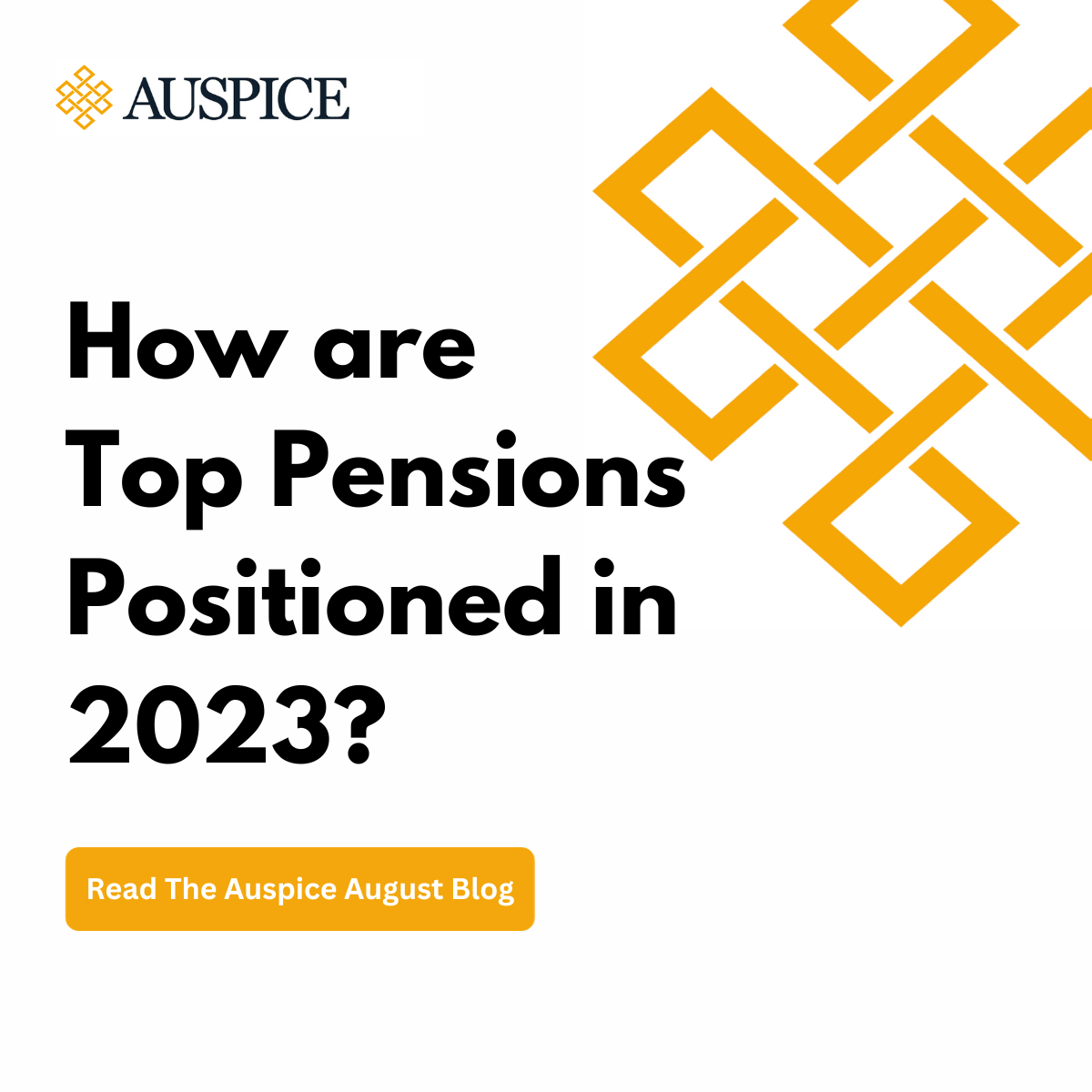 AUSPICE

How are Top Pensions Positioned in 2023?

Read The Auspice August Blog